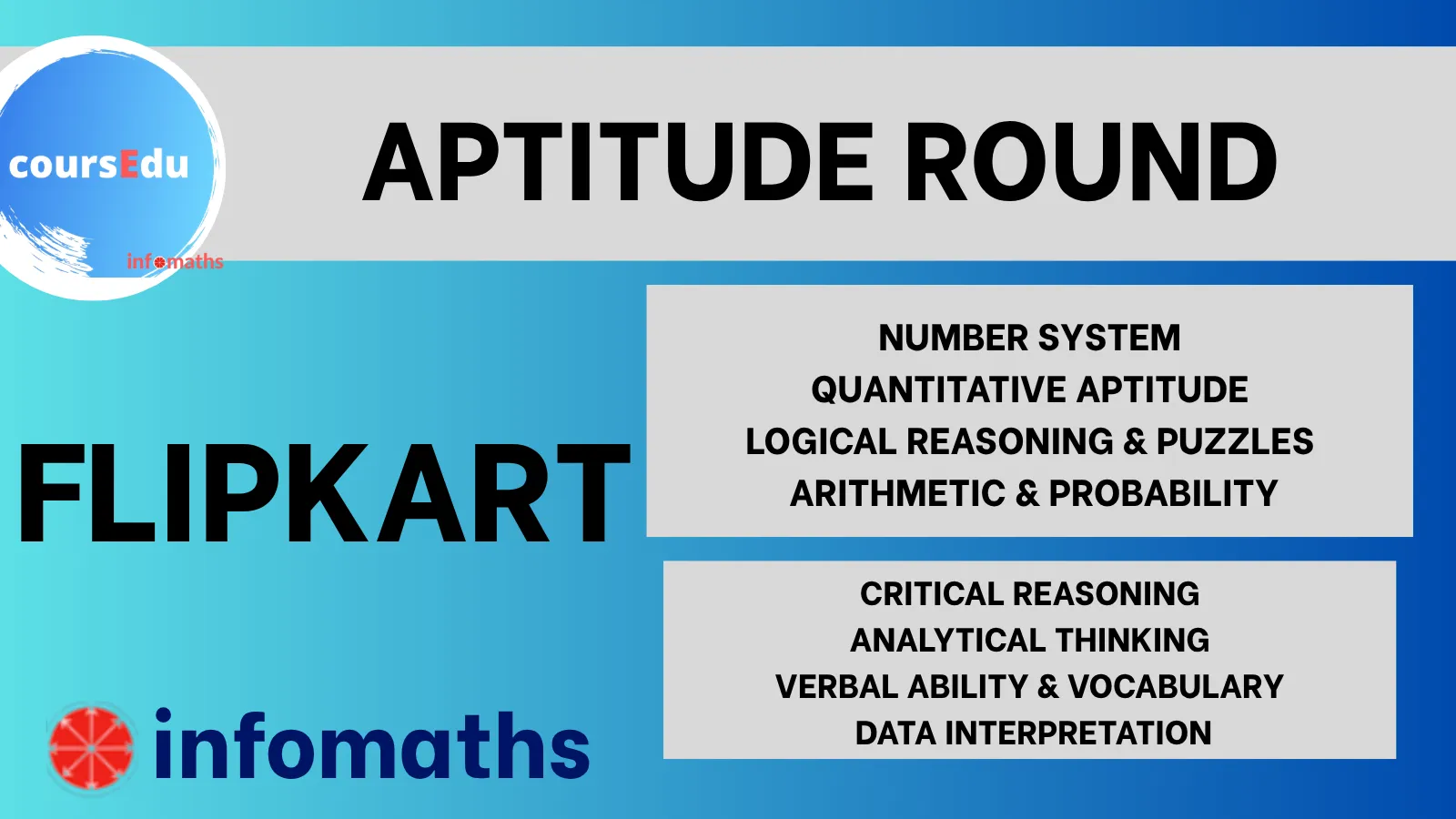 coursEdu
infomaths

APTITUDE ROUND

FLIPKART

NUMBER SYSTEM
QUANTITATIVE APTITUDE
LOGICAL REASONING & PUZZLES
ARITHMETIC & PROBABILITY

CRITICAL REASONING
ANALYTICAL THINKING
VERBAL ABILITY & VOCABULARY
DATA INTERPRETATION

infomaths